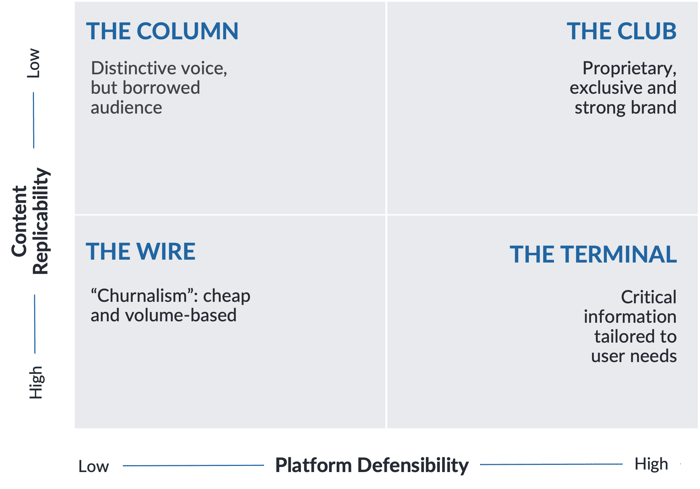 Low

Content Replicability

High

THE COLUMN

Distinctive voice, but borrowed audience

THE CLUB

Proprietary, exclusive and strong brand

THE WIRE

“Churnalism”: cheap and volume-based

THE TERMINAL

Critical information tailored to user needs

Low Platform Defensibility High